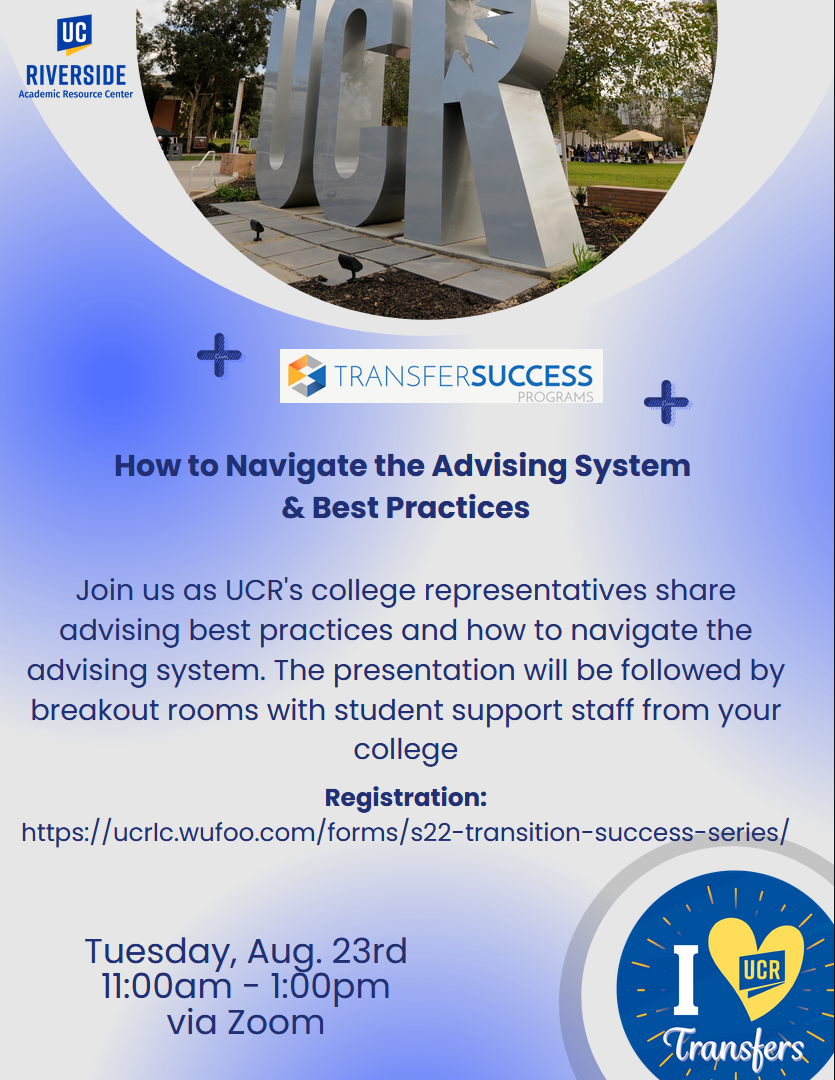 UC
RIVERSIDE
Academic Resource Center

UCR

TRANSFERSUCCESS
PROGRAMS

How to Navigate the Advising System & Best Practices

Join us as UCR's college representatives share advising best practices and how to navigate the advising system. The presentation will be followed by breakout rooms with student support staff from your college

Registration:
https://ucrlc.wufoo.com/forms/s22-transition-success-series/

Tuesday, Aug. 23rd
11:00am - 1:00pm
via Zoom

I UCR Transfers